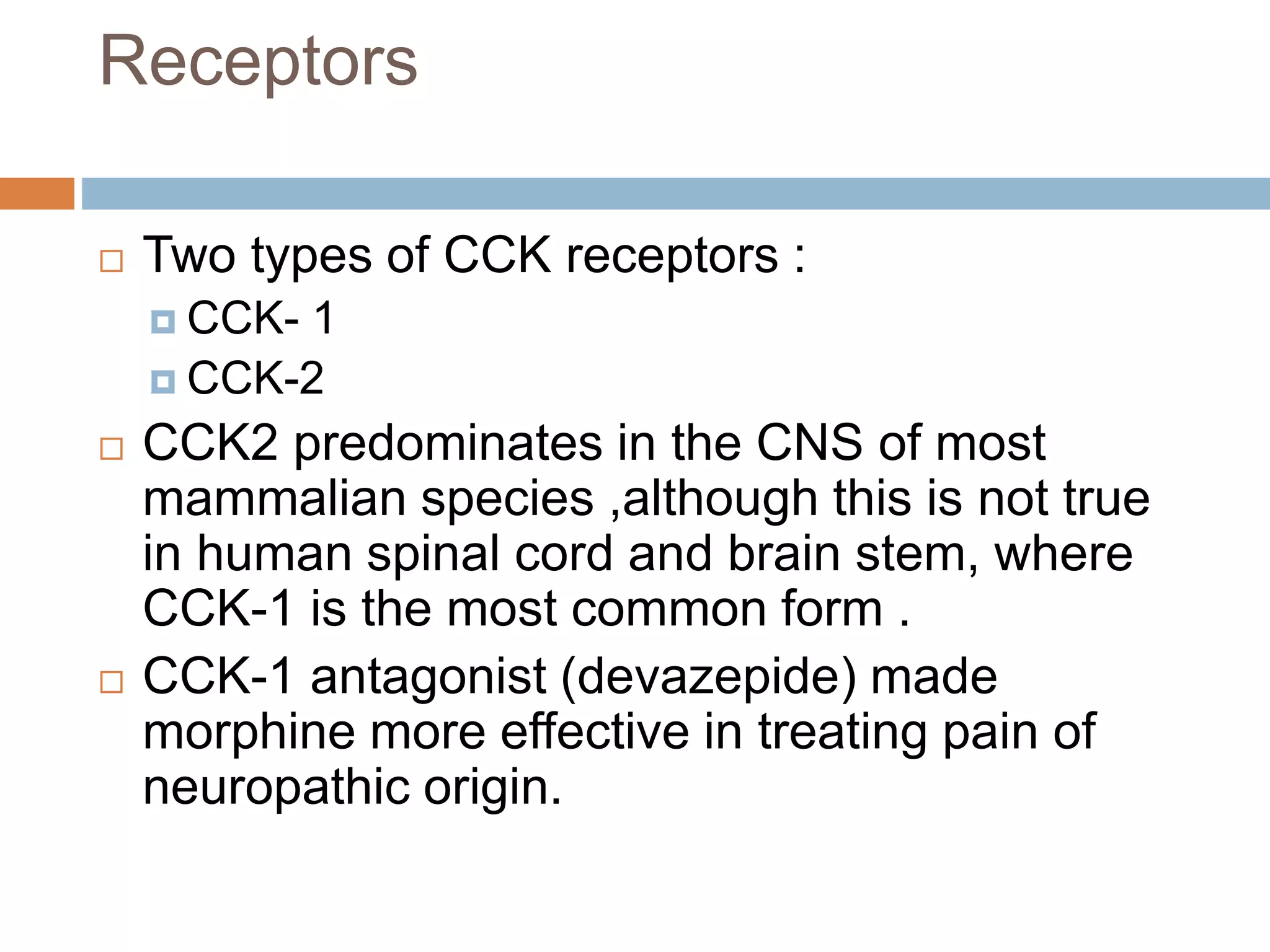 Receptors

Two types of CCK receptors :

CCK- 1

CCK-2

CCK2 predominates in the CNS of most mammalian species ,although this is not true in human spinal cord and brain stem, where CCK-1 is the most common form .

CCK-1 antagonist (devazepide) made morphine more effective in treating pain of neuropathic origin.